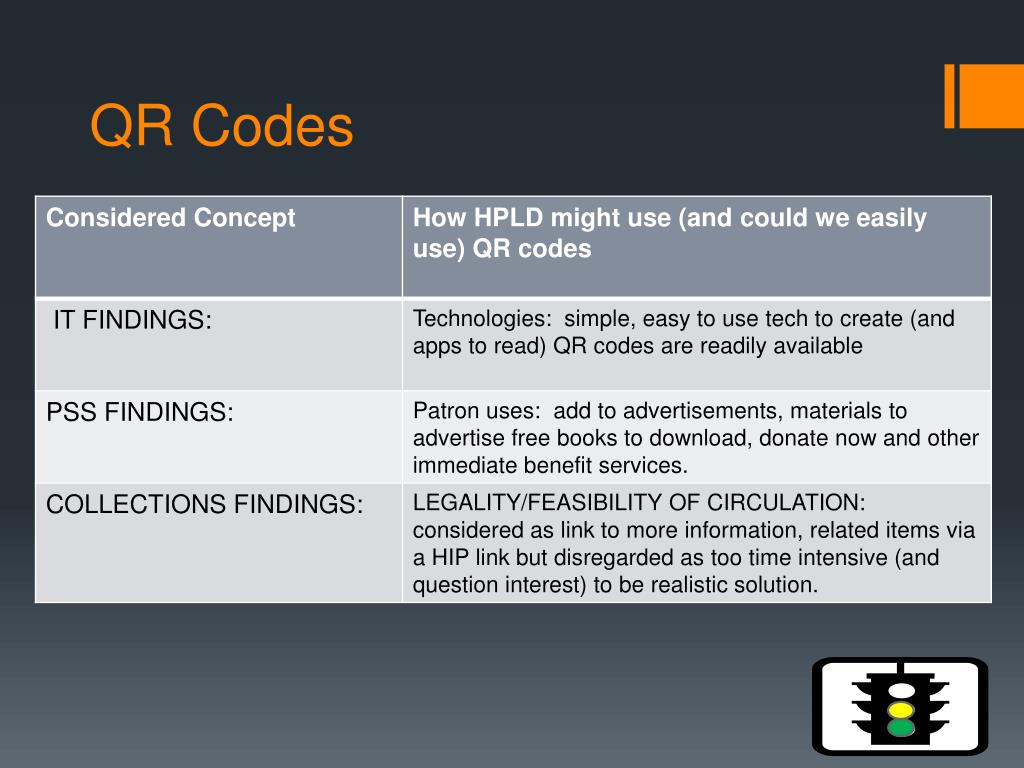 QR Codes

| Considered Concept | How HPLD might use (and could we easily use) QR codes |
|---|---|
| IT FINDINGS: | Technologies: simple, easy to use tech to create (and apps to read) QR codes are readily available |
| PSS FINDINGS: | Patron uses: add to advertisements, materials to advertise free books to download, donate now and other immediate benefit services. |
| COLLECTIONS FINDINGS: | LEGALITY/FEASIBILITY OF CIRCULATION: considered as link to more information, related items via a HIP link but disregarded as too time intensive (and question interest) to be realistic solution. |